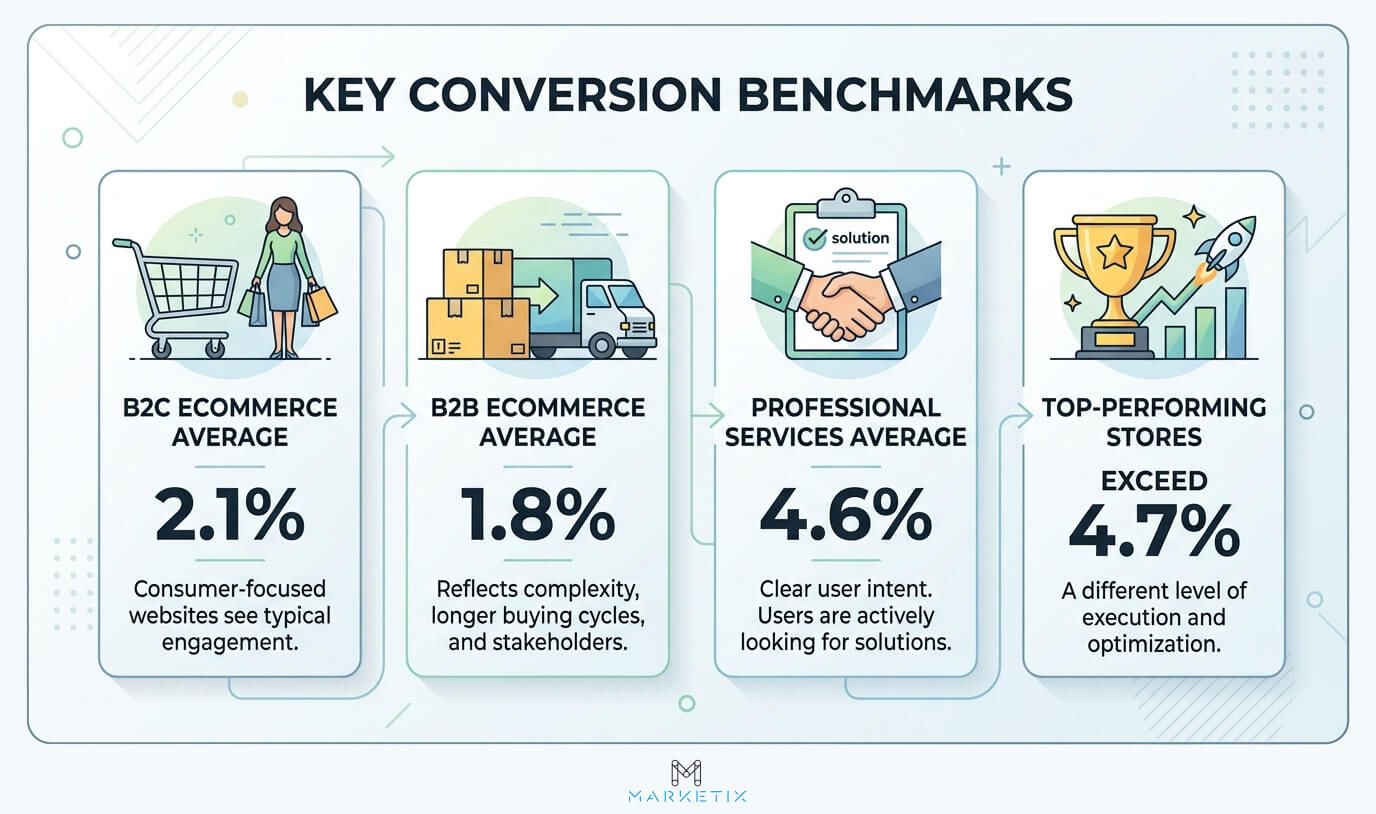 KEY CONVERSION BENCHMARKS

B2C ECOMMERCE AVERAGE

2.1%

Consumer-focused websites see typical engagement.

B2B ECOMMERCE AVERAGE

1.8%

Reflects complexity, longer buying cycles, and stakeholders.

solution

PROFESSIONAL SERVICES AVERAGE

4.6%

Clear user intent. Users are actively looking for solutions.

TOP-PERFORMING STORES

EXCEED

4.7%

A different level of execution and optimization.

MARKETIX